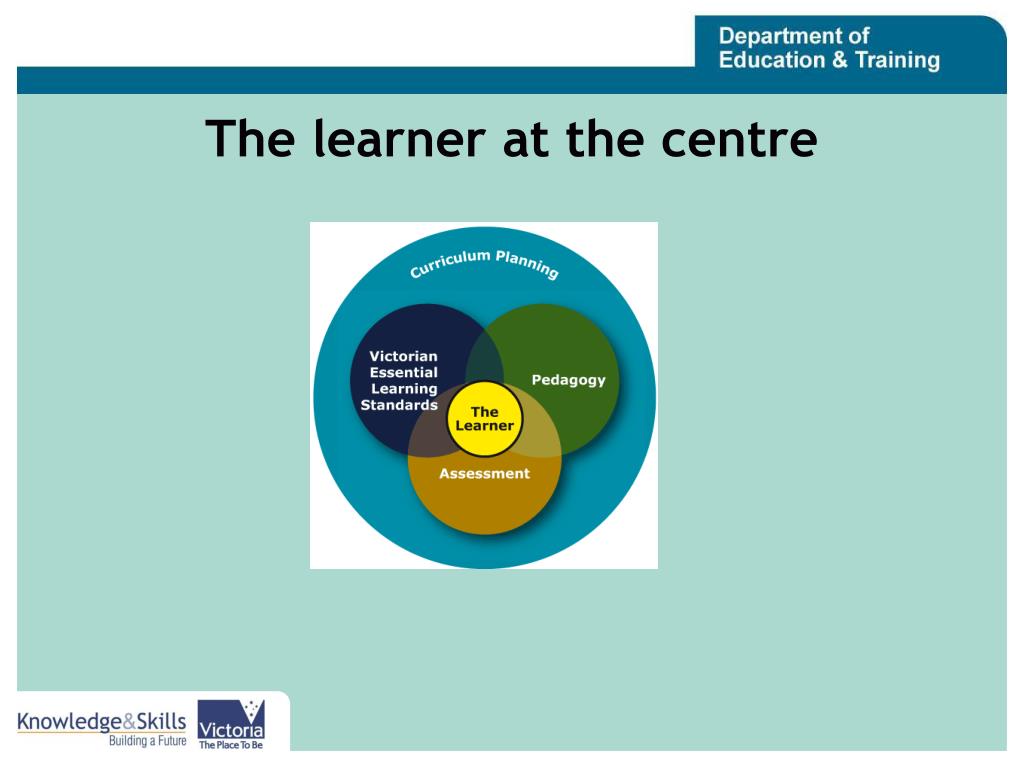 Department of Education & Training

The learner at the centre

Curriculum Planning

Victorian Essential Learning Standards

Pedagogy

The Learner

Assessment

Knowledge&Skills Building a Future

Victoria The Place To Be